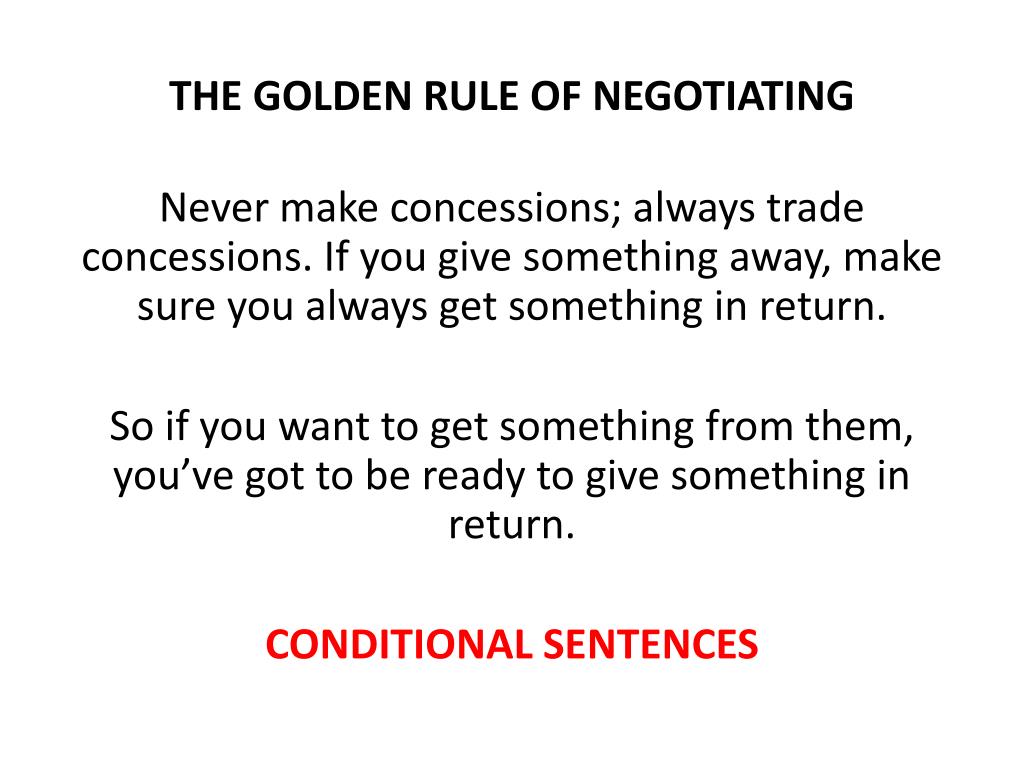 THE GOLDEN RULE OF NEGOTIATING

Never make concessions; always trade concessions. If you give something away, make sure you always get something in return.

So if you want to get something from them, you’ve got to be ready to give something in return.

CONDITIONAL SENTENCES